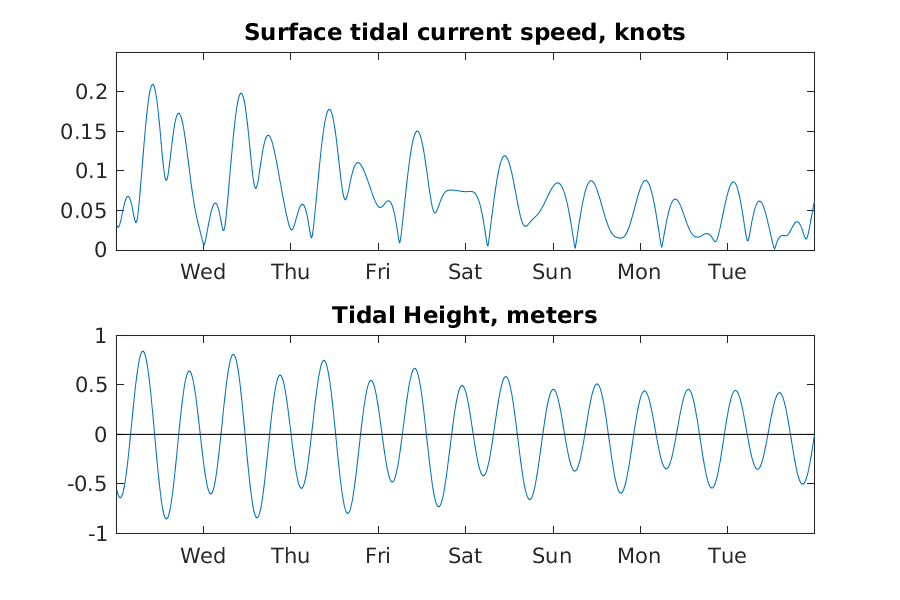 Surface tidal current speed, knots

0.2
0.15
0.1
0.05
0

Wed Thu Fri Sat Sun Mon Tue

Tidal Height, meters

1
0.5
0
-0.5
-1

Wed Thu Fri Sat Sun Mon Tue